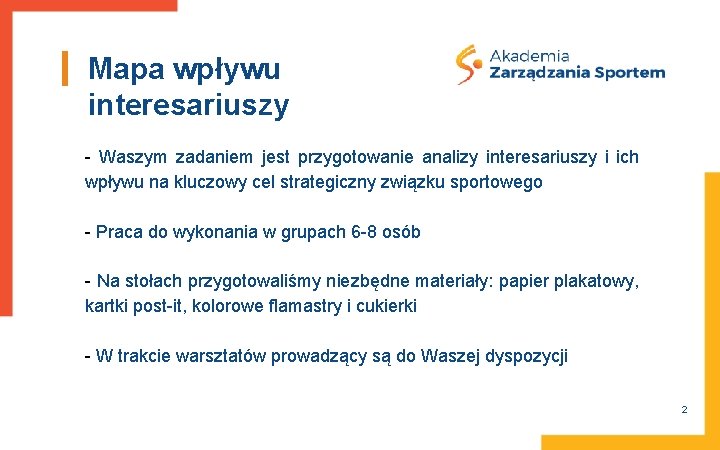 Mapa wpływu interesariuszy

Akademia Zarządzania Sportem

- Waszym zadaniem jest przygotowanie analizy interesariuszy i ich wpływu na kluczowy cel strategiczny związku sportowego

- Praca do wykonania w grupach 6-8 osób

- Na stołach przygotowaliśmy niezbędne materiały: papier plakatowy, kartki post-it, kolorowe flamastry i cukierki

- W trakcie warsztatów prowadzący są do Waszej dyspozycji

2